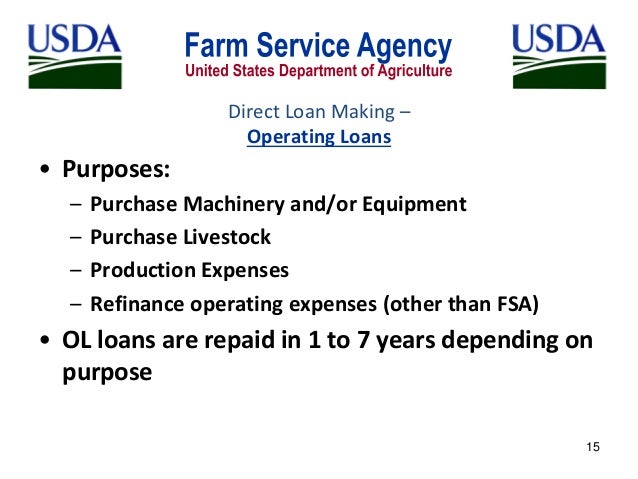 USDA

Farm Service Agency
United States Department of Agriculture

USDA

Direct Loan Making –
Operating Loans

• Purposes:
– Purchase Machinery and/or Equipment
– Purchase Livestock
– Production Expenses
– Refinance operating expenses (other than FSA)
• OL loans are repaid in 1 to 7 years depending on purpose

15